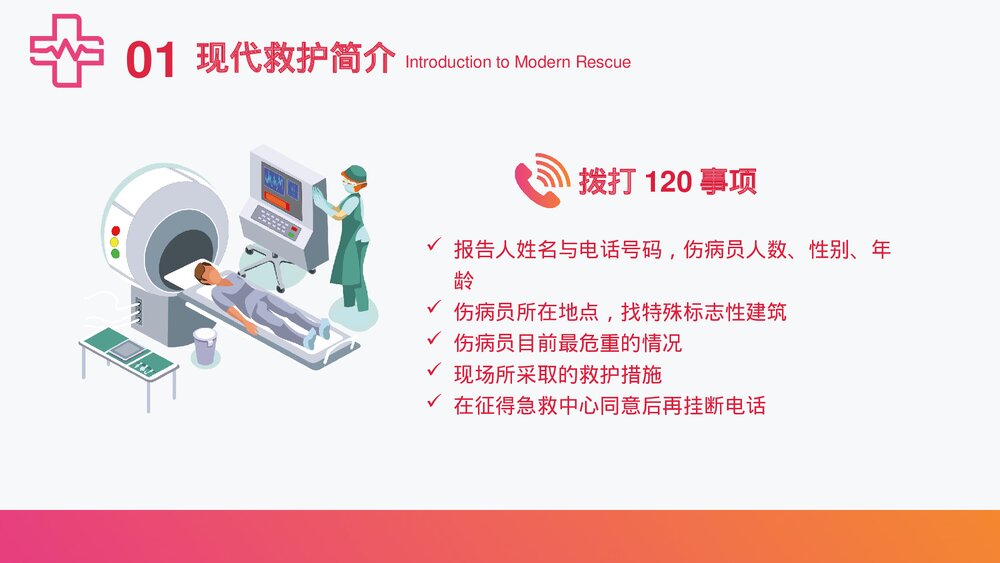 01 现代救护简介 Introduction to Modern Rescue

拨打 120 事项

✓ 报告人姓名与电话号码，伤病员人数、性别、年龄
✓ 伤病员所在地点，找特殊标志性建筑
✓ 伤病员目前最危重的情况
✓ 现场所采取的救护措施
✓ 在征得急救中心同意后再挂断电话